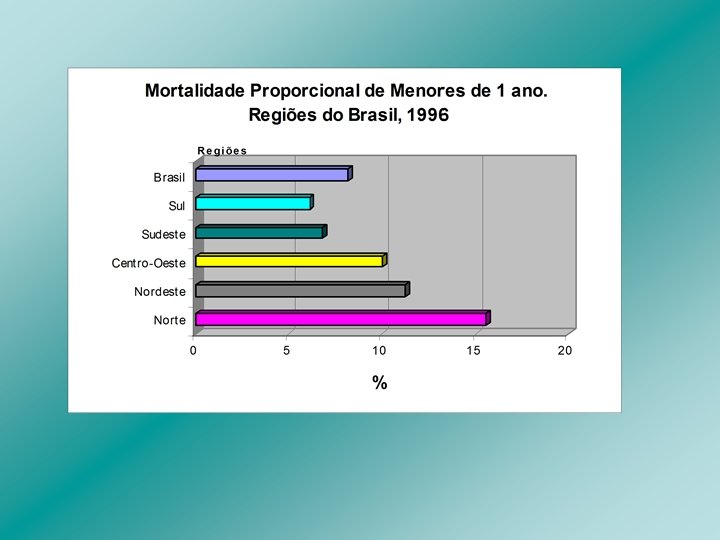 Mortalidade Proporcional de Menores de 1 ano.
Regiões do Brasil, 1996

Regiões

Brasil
Sul
Sudeste
Centro-Oeste
Nordeste
Norte

0
5
10
15
20

%